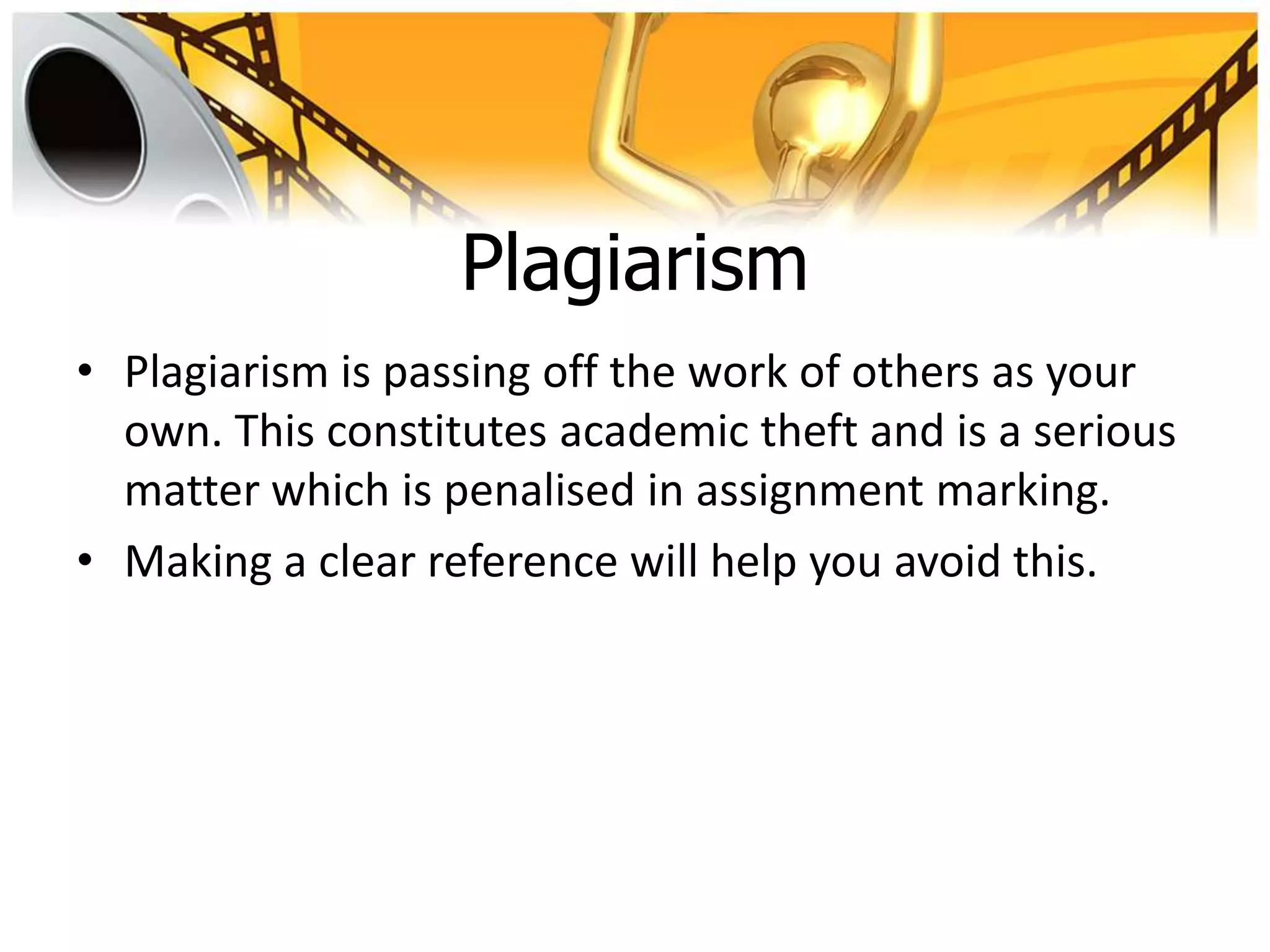 Plagiarism

• Plagiarism is passing off the work of others as your own. This constitutes academic theft and is a serious matter which is penalised in assignment marking.
• Making a clear reference will help you avoid this.